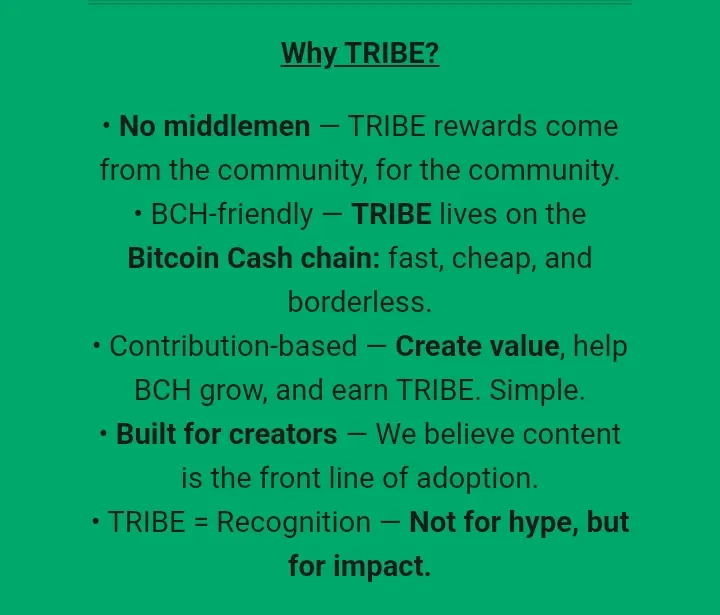 Why TRIBE?

• No middlemen — TRIBE rewards come from the community, for the community.
• BCH-friendly — TRIBE lives on the Bitcoin Cash chain: fast, cheap, and borderless.
• Contribution-based — Create value, help BCH grow, and earn TRIBE. Simple.
• Built for creators — We believe content is the front line of adoption.
• TRIBE = Recognition — Not for hype, but for impact.